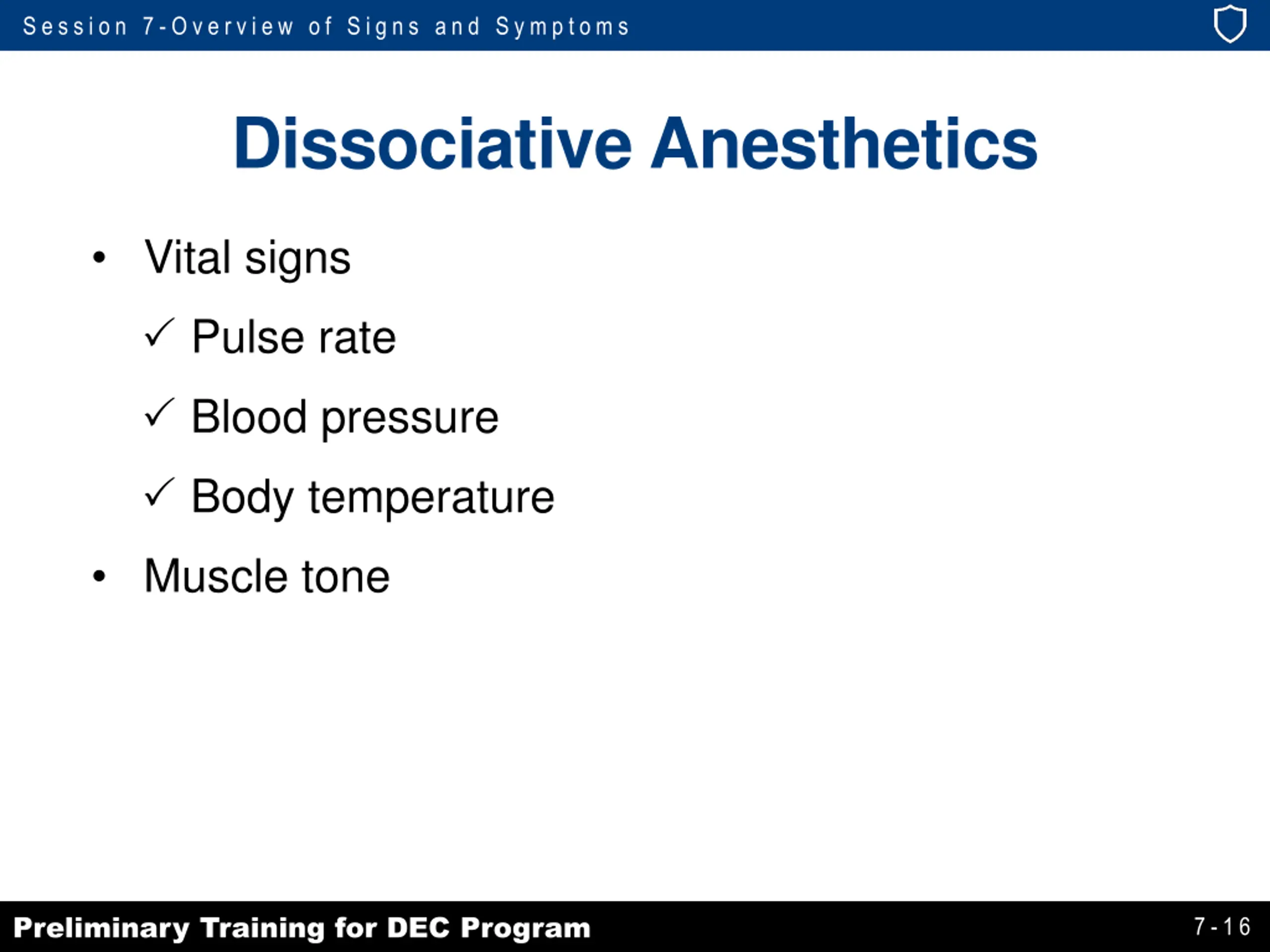 Session 7-Overview of Signs and Symptoms

Dissociative Anesthetics

• Vital signs

✓ Pulse rate

✓ Blood pressure

✓ Body temperature

• Muscle tone

Preliminary Training for DEC Program

7-16